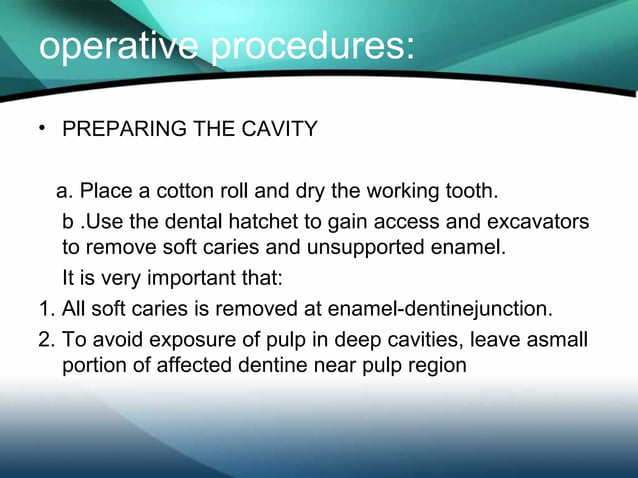 operative procedures:

• PREPARING THE CAVITY

a. Place a cotton roll and dry the working tooth.

b .Use the dental hatchet to gain access and excavators to remove soft caries and unsupported enamel.

It is very important that:

1. All soft caries is removed at enamel-dentinejunction.

2. To avoid exposure of pulp in deep cavities, leave asmall portion of affected dentine near pulp region